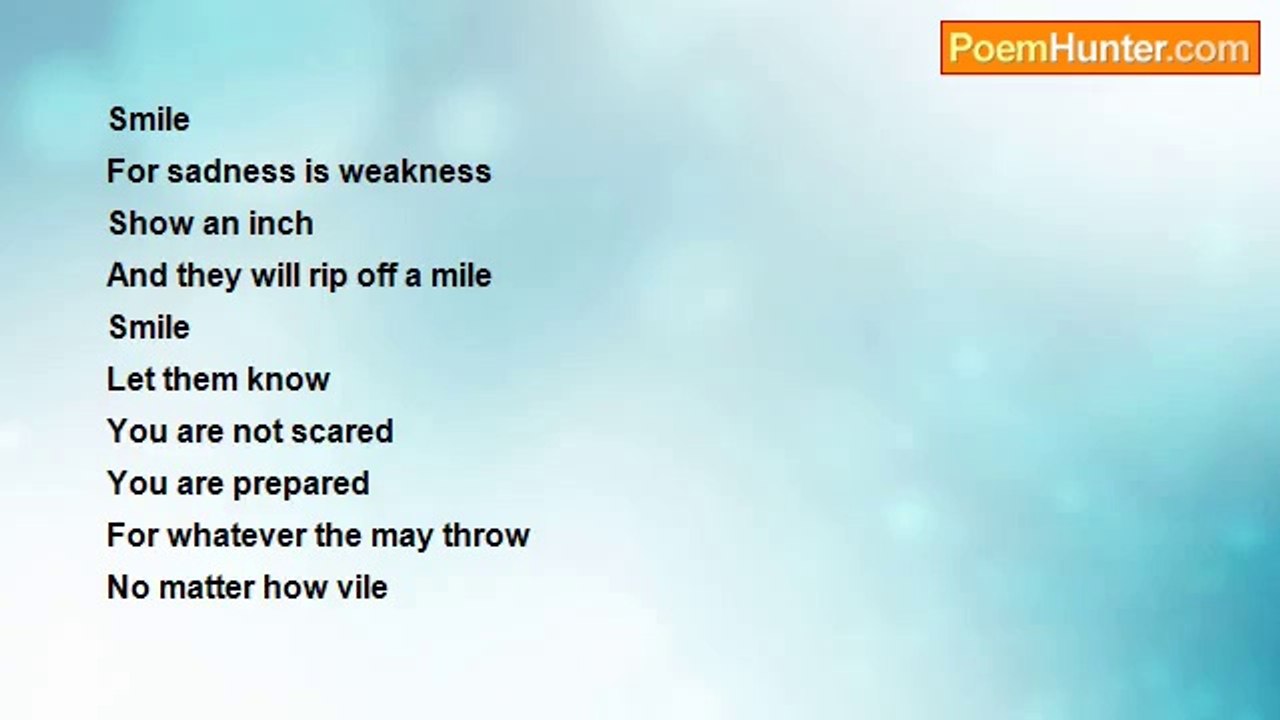 PoemHunter.com

Smile
For sadness is weakness
Show an inch
And they will rip off a mile
Smile
Let them know
You are not scared
You are prepared
For whatever the may throw
No matter how vile